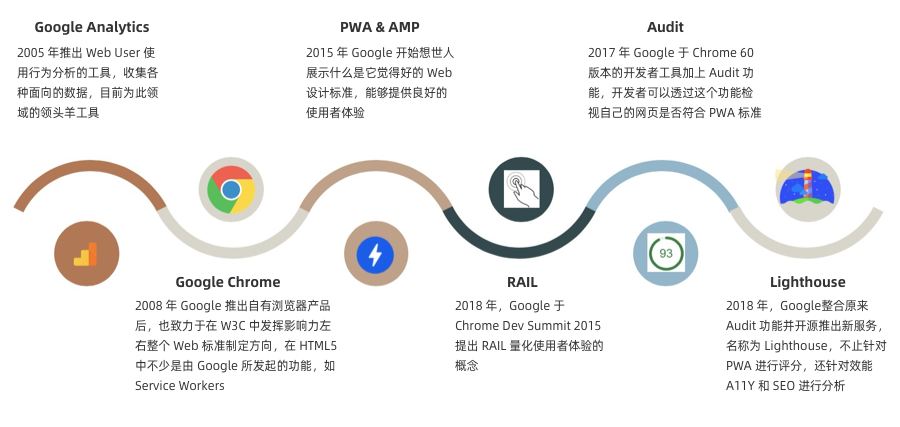 Google Analytics

2005 年推出 Web User 使用行为分析的工具，收集各种面向的数据，目前为此领域的领头羊工具

PWA & AMP

2015 年 Google 开始想世人展示什么是它觉得好的 Web 设计标准，能够提供良好的使用者体验

Audit

2017 年 Google 于 Chrome 60 版本的开发者工具加上 Audit 功能，开发者可以透过这个功能检视自己的网页是否符合 PWA 标准

93

Google Chrome

2008 年 Google 推出自有浏览器产品后，也致力于在 W3C 中发挥影响力左右整个 Web 标准制定方向，在 HTML5 中不少是由 Google 所发起的功能，如 Service Workers

RAIL

2018 年，Google 于 Chrome Dev Summit 2015 提出 RAIL 量化使用者体验的概念

Lighthouse

2018 年，Google整合原来 Audit 功能并开源推出新服务，名称为 Lighthouse，不止针对 PWA 进行评分，还针对效能 A11Y 和 SEO 进行分析